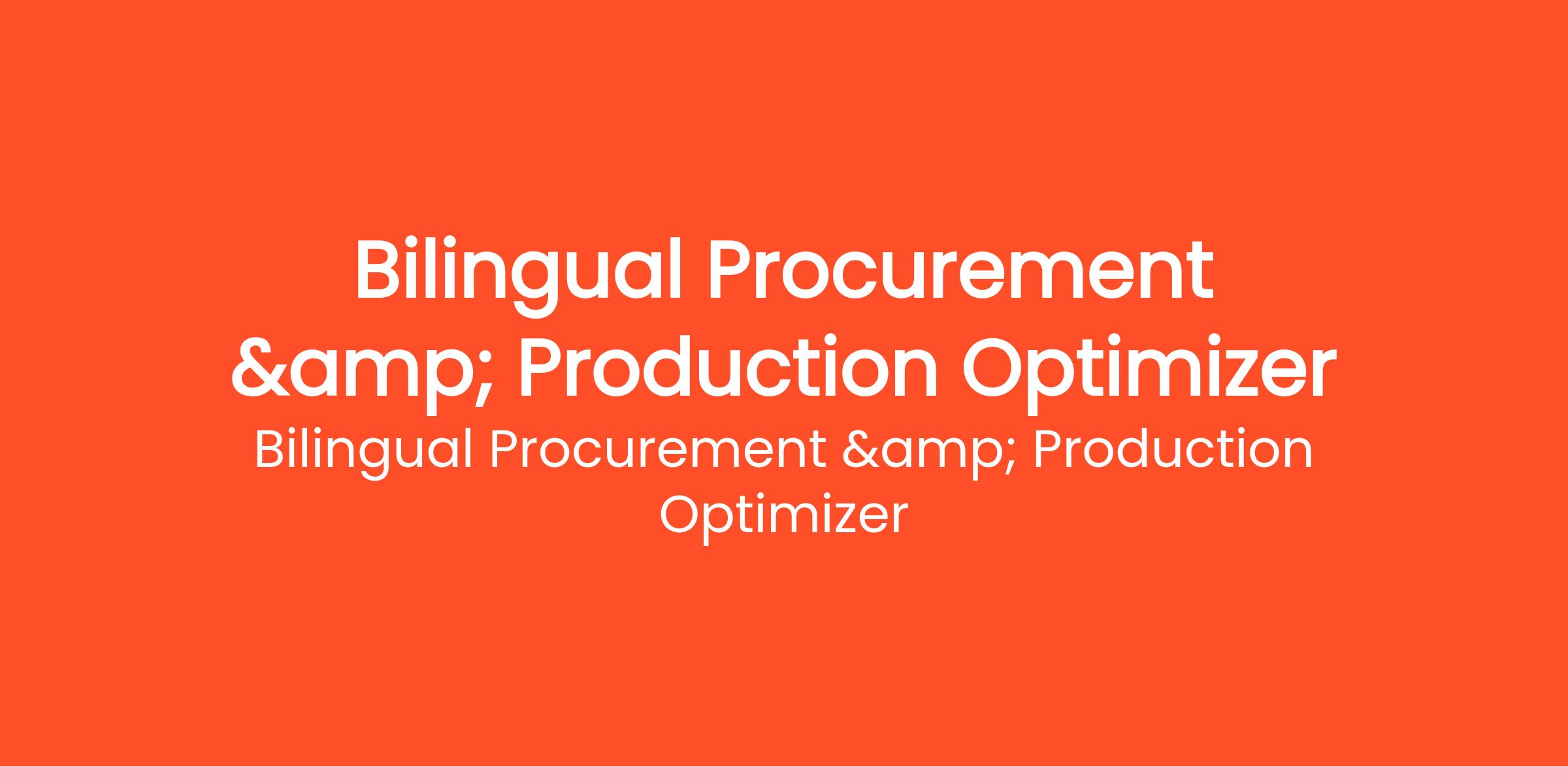 Bilingual Procurement &amp; Production Optimizer

Bilingual Procurement &amp; Production Optimizer